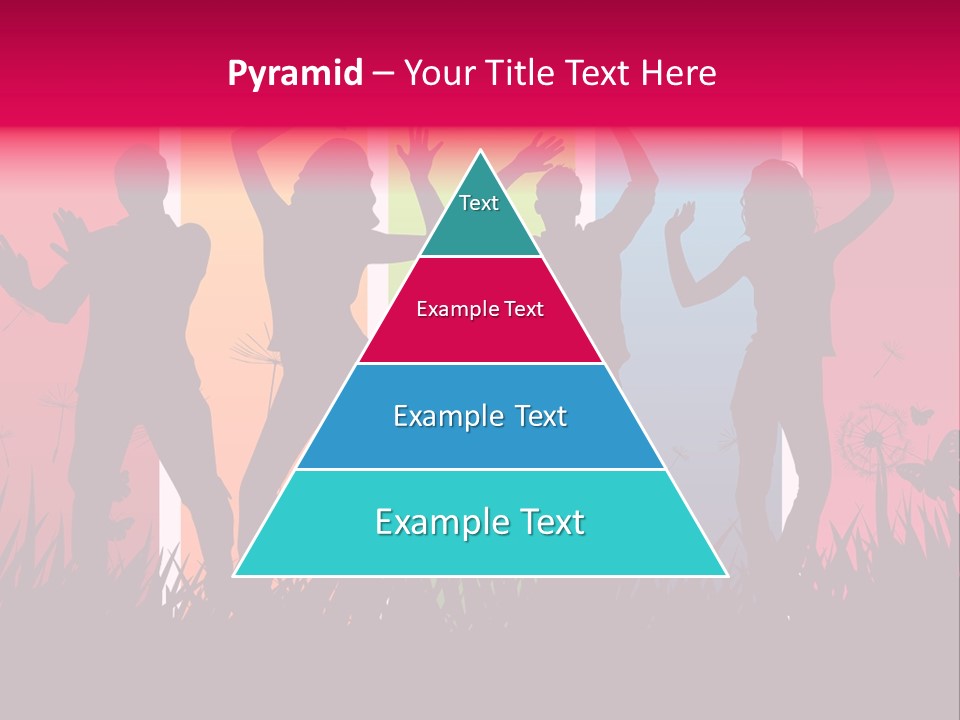 Pyramid – Your Title Text Here

Text

Example Text

Example Text

Example Text